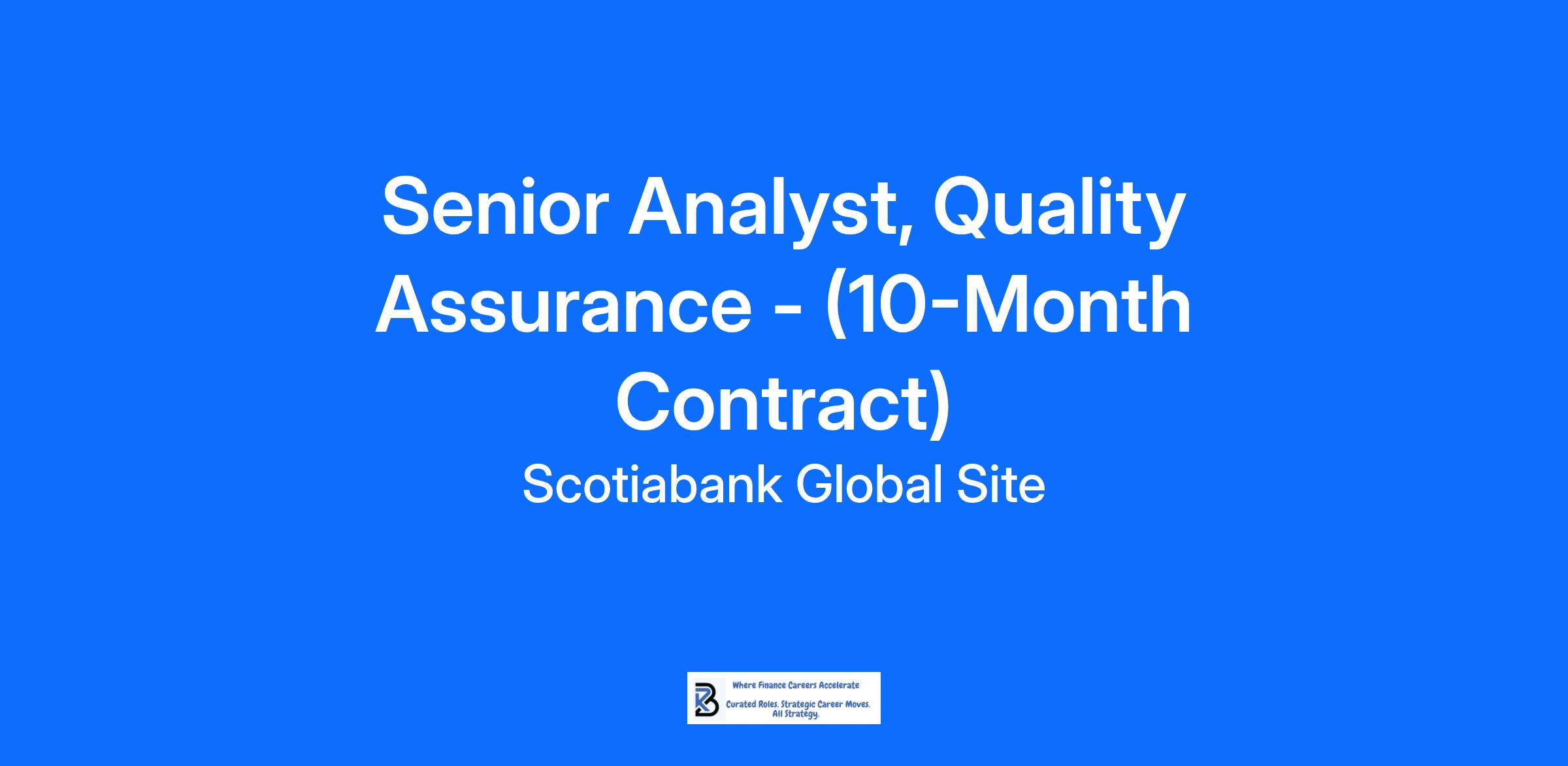 Senior Analyst, Quality Assurance - (10-Month Contract)

Scotiabank Global Site

Where Finance Careers Accelerate

Curated Roles. Strategic Career Moves. All Strategy.